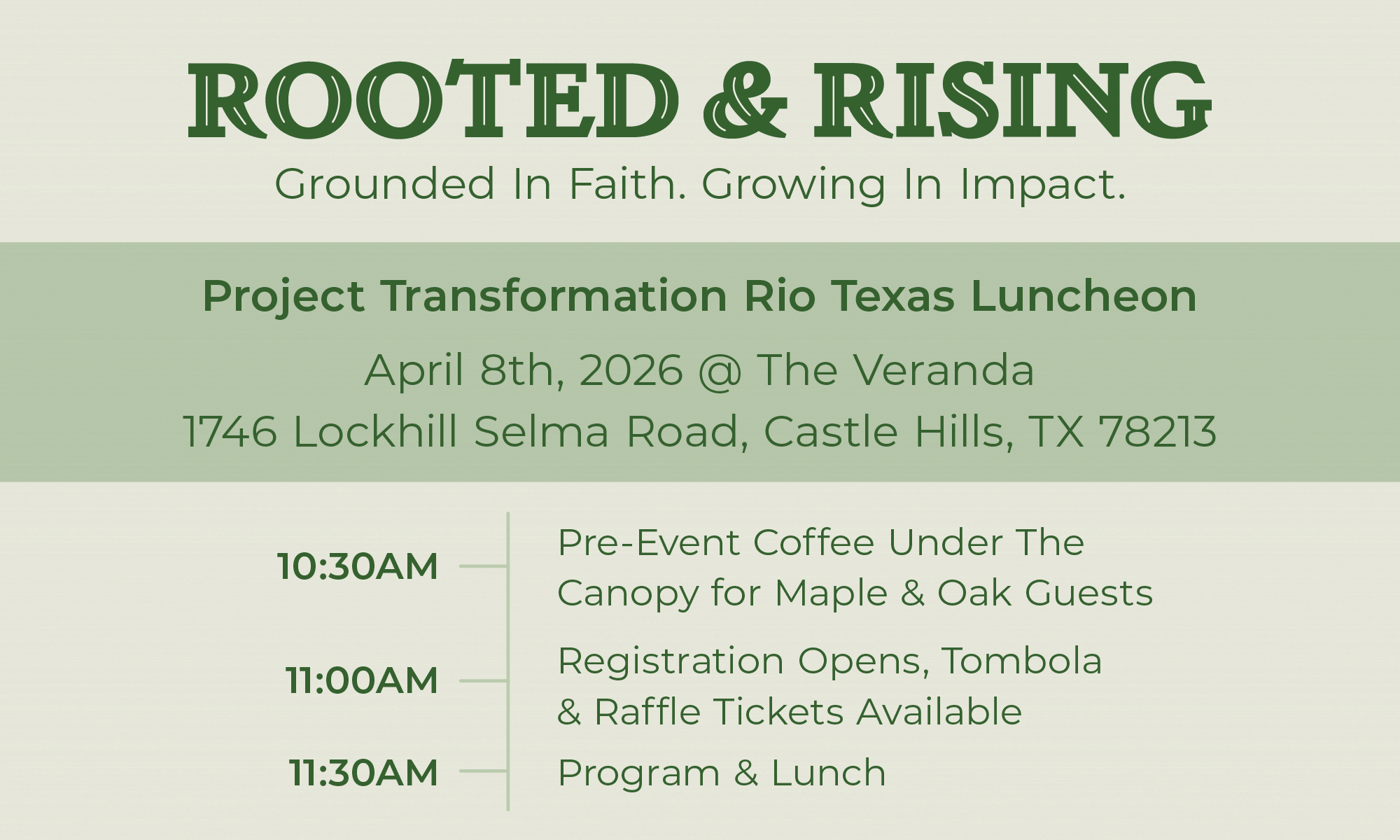 ROOTED & RISING

Grounded In Faith. Growing In Impact.

Project Transformation Rio Texas Luncheon

April 8th, 2026 @ The Veranda
1746 Lockhill Selma Road, Castle Hills, TX 78213

10:30AM
Pre-Event Coffee Under The Canopy for Maple & Oak Guests

11:00AM
Registration Opens, Tombola & Raffle Tickets Available

11:30AM
Program & Lunch